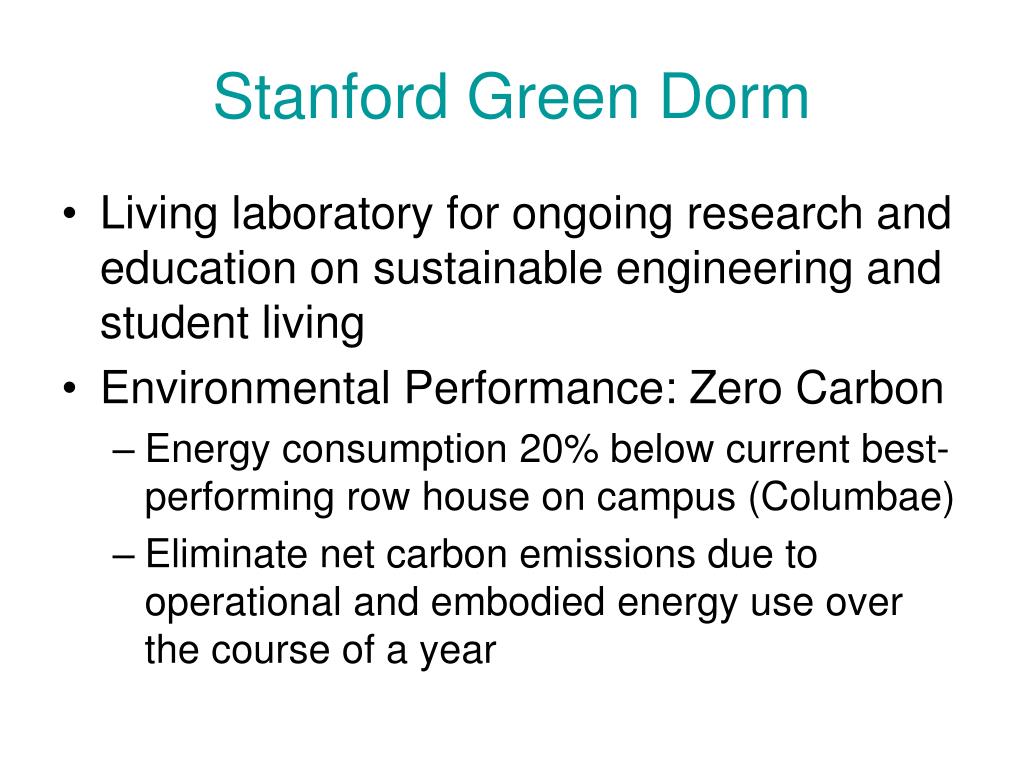 Stanford Green Dorm

• Living laboratory for ongoing research and education on sustainable engineering and student living
• Environmental Performance: Zero Carbon
– Energy consumption 20% below current best-performing row house on campus (Columbae)
– Eliminate net carbon emissions due to operational and embodied energy use over the course of a year